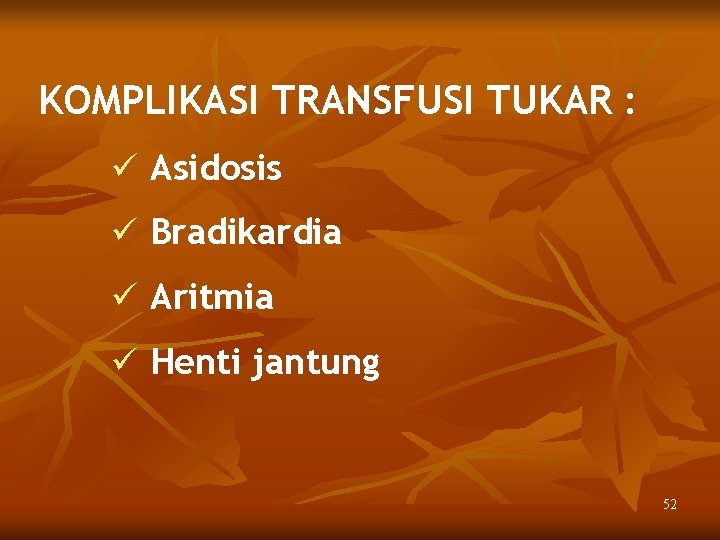 KOMPLIKASI TRANSFUSI TUKAR :

✓ Asidosis

✓ Bradikardia

✓ Aritmia

✓ Henti jantung

52